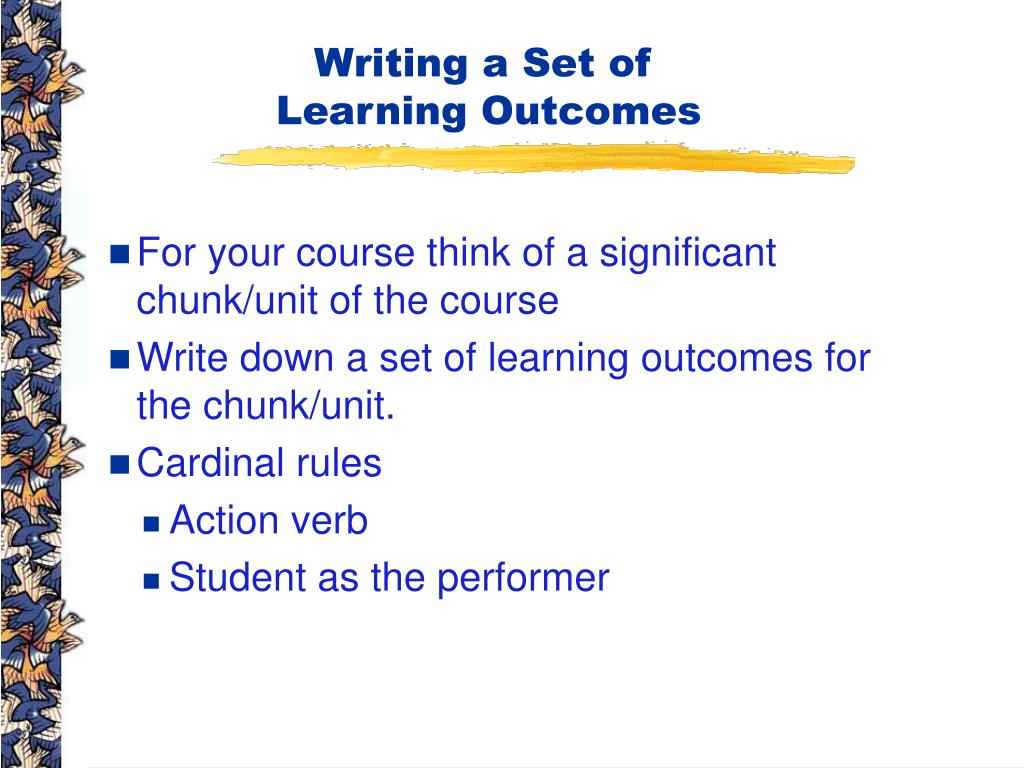 Writing a Set of Learning Outcomes

For your course think of a significant chunk/unit of the course

Write down a set of learning outcomes for the chunk/unit.

Cardinal rules

Action verb

Student as the performer